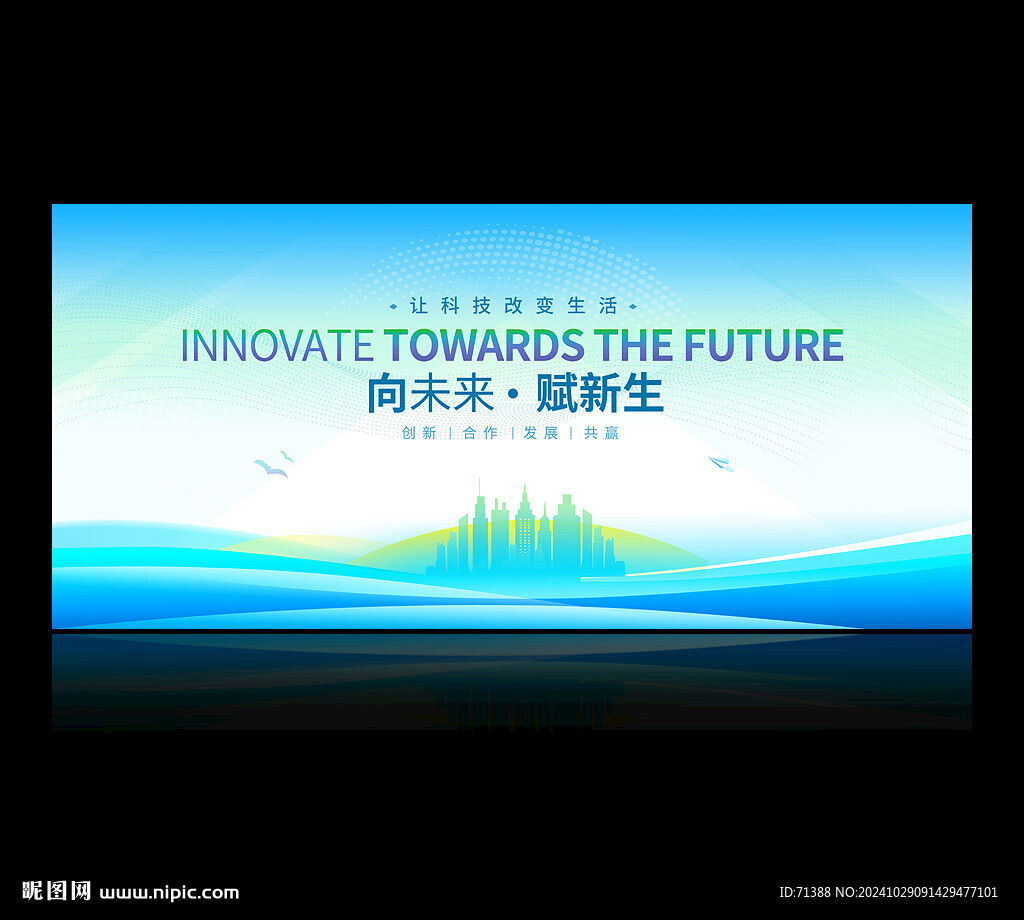 让科技改变生活

INNOVATE TOWARDS THE FUTURE

向未来 · 赋新生

创新 | 合作 | 发展 | 共赢

昵图网 www.nipic.com

ID:71388 NO:20241029091429477101